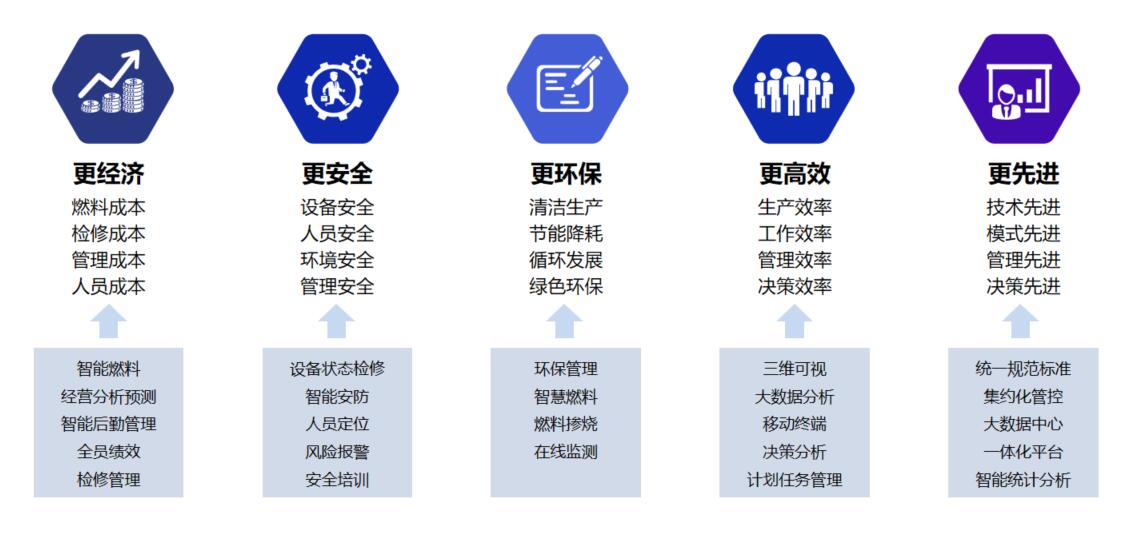 更经济
燃料成本
检修成本
管理成本
人员成本

智能燃料
经营分析预测
智能后勤管理
全员绩效
检修管理

更安全
设备安全
人员安全
环境安全
管理安全

设备状态检修
智能安防
人员定位
风险报警
安全培训

更环保
清洁生产
节能降耗
循环发展
绿色环保

环保管理
智慧燃料
燃料掺烧
在线监测

更高效
生产效率
工作效率
管理效率
决策效率

三维可视
大数据分析
移动终端
决策分析
计划任务管理

更先进
技术先进
模式先进
管理先进
决策先进

统一规范标准
集约化管控
大数据中心
一体化平台
智能统计分析